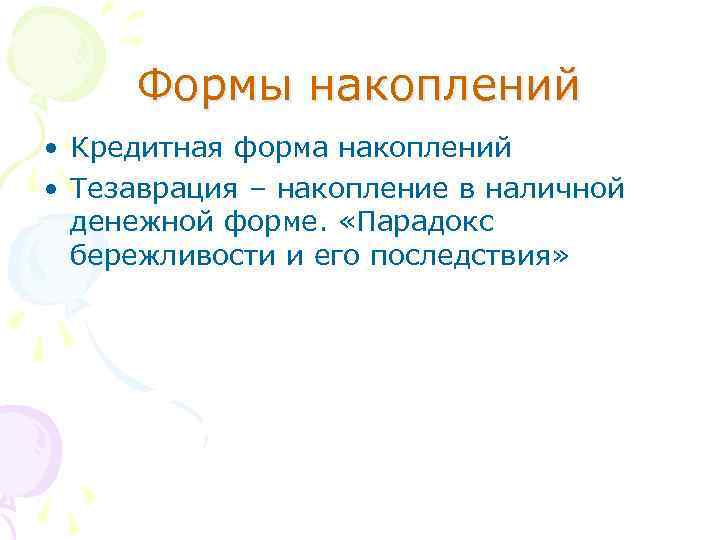 Формы накоплений

• Кредитная форма накоплений
• Тезаврация – накопление в наличной денежной форме. «Парадокс бережливости и его последствия»